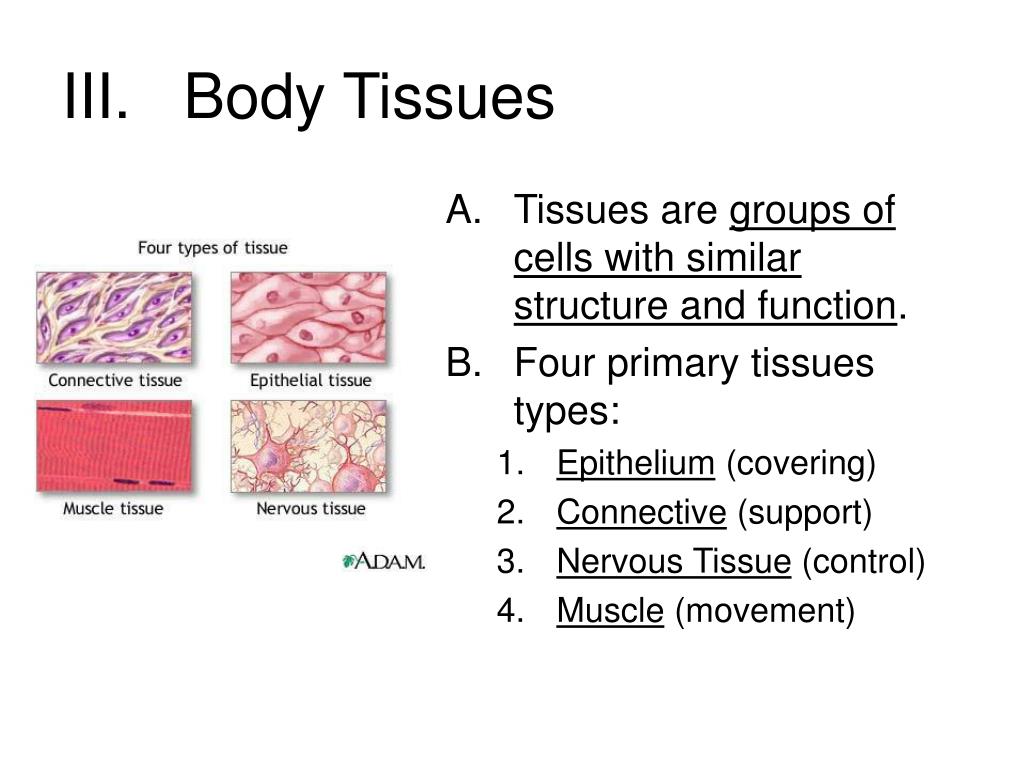 III. Body Tissues

Four types of tissue

Connective tissue

Epithelial tissue

Muscle tissue

Nervous tissue

A.D.A.M.

A. Tissues are groups of cells with similar structure and function.

B. Four primary tissues types:

1. Epithelium (covering)
2. Connective (support)
3. Nervous Tissue (control)
4. Muscle (movement)